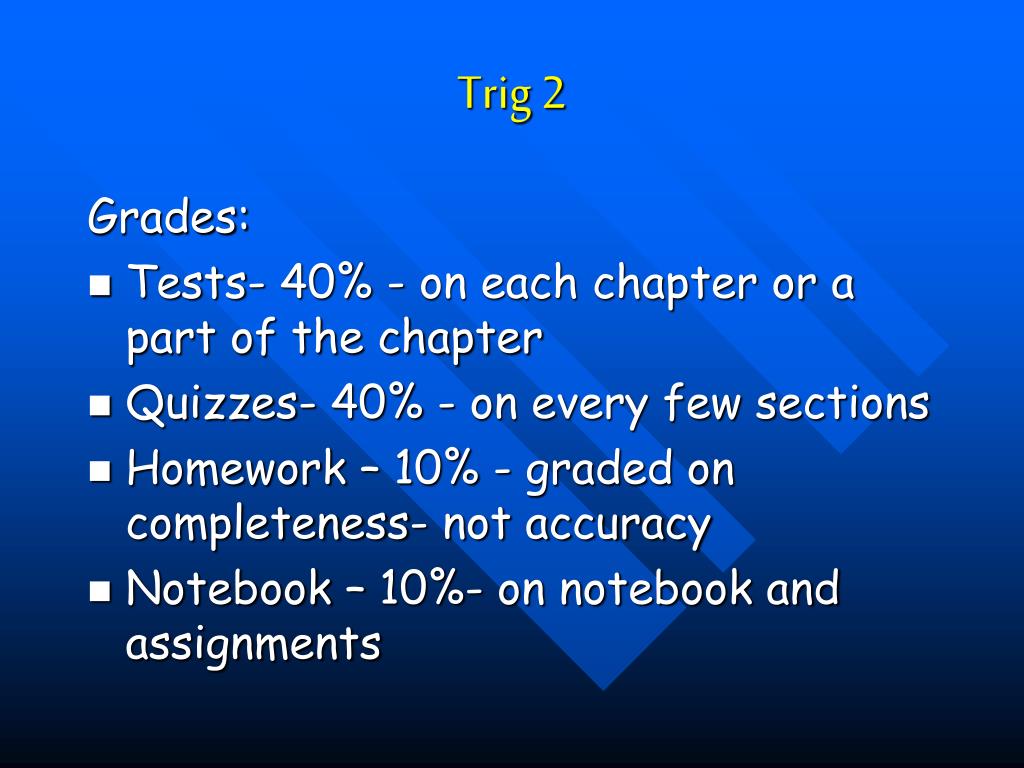 Trig 2

Grades:
- Tests- 40% - on each chapter or a part of the chapter
- Quizzes- 40% - on every few sections
- Homework – 10% - graded on completeness- not accuracy
- Notebook – 10%- on notebook and assignments